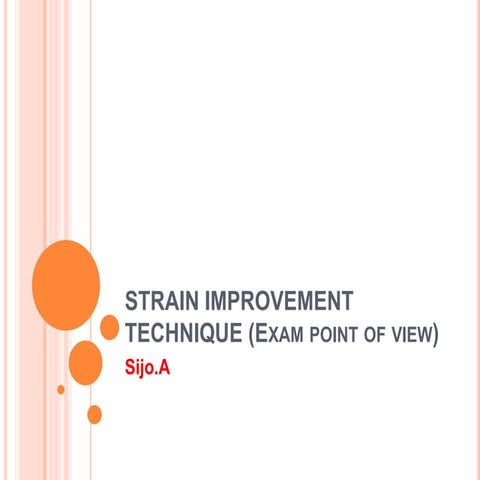 STRAIN IMPROVEMENT TECHNIQUE (EXAM POINT OF VIEW)

Sijo.A